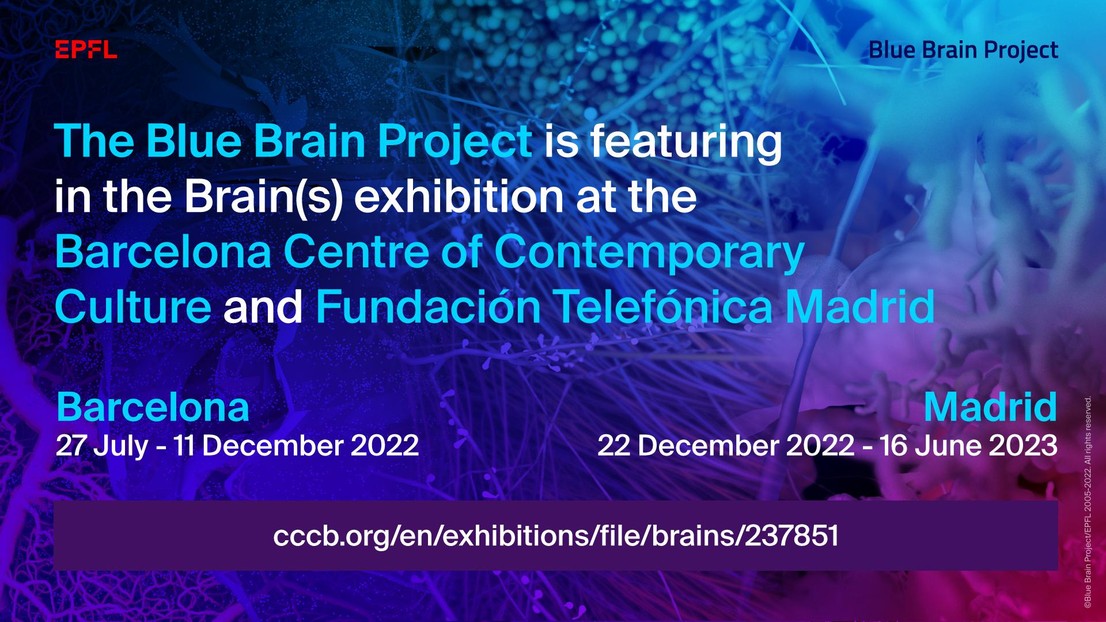 EPFL

Blue Brain Project

The Blue Brain Project is featuring in the Brain(s) exhibition at the Barcelona Centre of Contemporary Culture and Fundación Telefónica Madrid

Barcelona
27 July - 11 December 2022

Madrid
22 December 2022 - 16 June 2023

cccb.org/en/exhibitions/file/brains/237851

©Blue Brain Project/EPFL 2005-2022. All rights reserved.